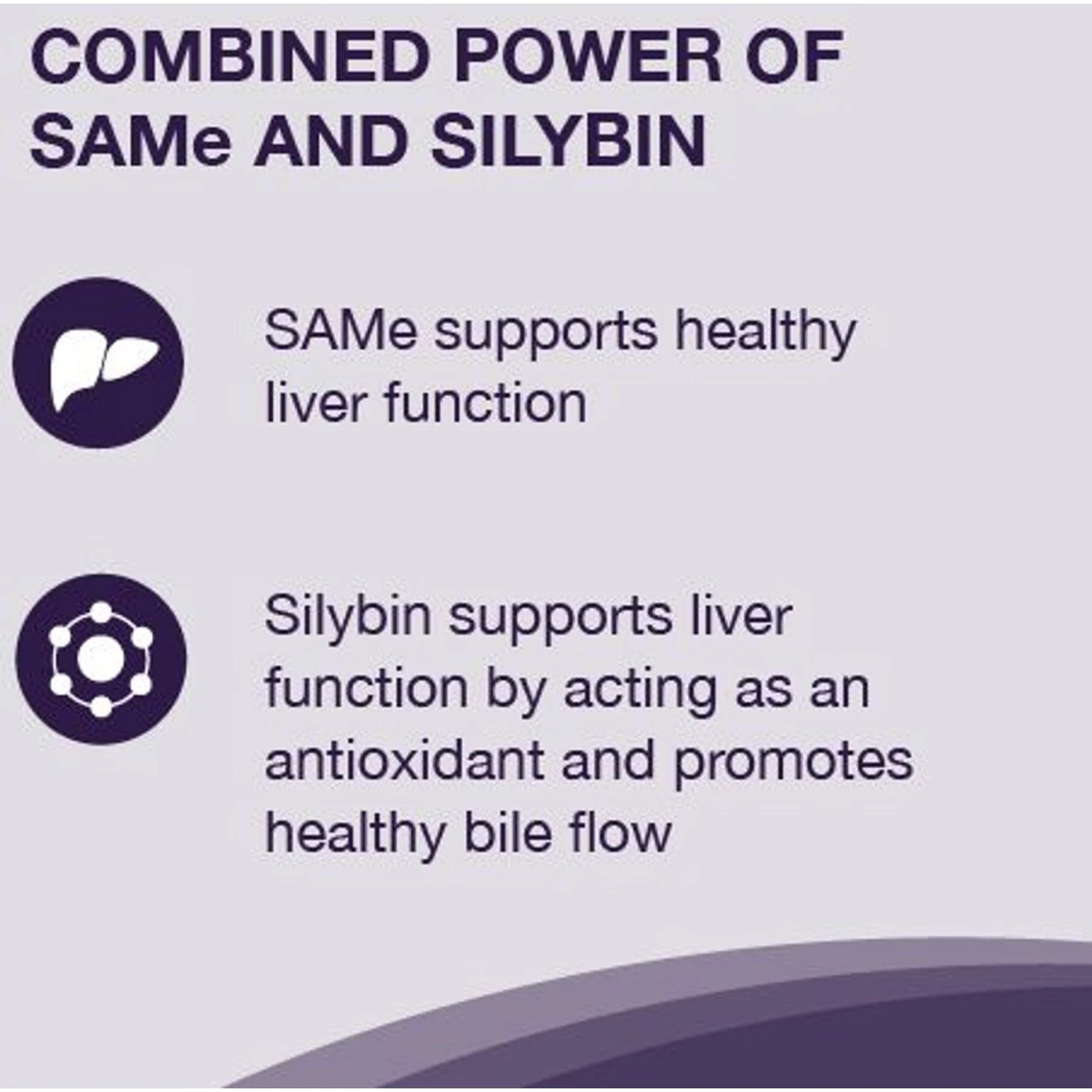 COMBINED POWER OF SAMe AND SILYBIN

SAMe supports healthy liver function

Silybin supports liver function by acting as an antioxidant and promotes healthy bile flow